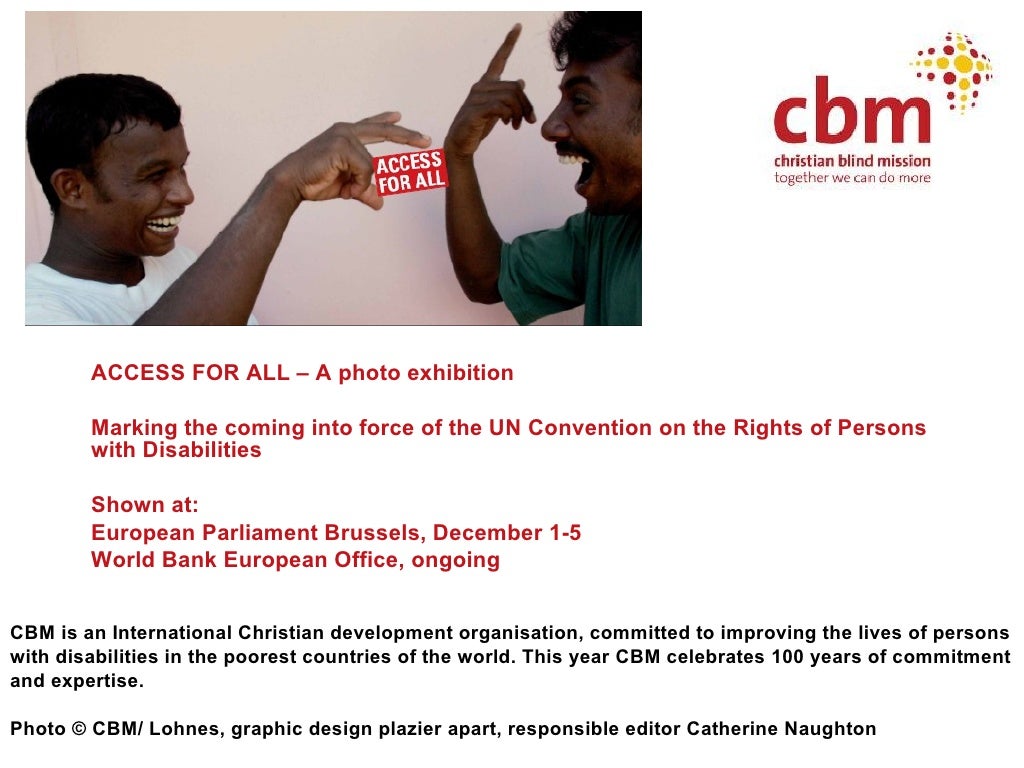 ACCESS FOR ALL

cbm
christian blind mission
together we can do more

ACCESS FOR ALL – A photo exhibition

Marking the coming into force of the UN Convention on the Rights of Persons with Disabilities

Shown at:
European Parliament Brussels, December 1-5
World Bank European Office, ongoing

CBM is an International Christian development organisation, committed to improving the lives of persons with disabilities in the poorest countries of the world. This year CBM celebrates 100 years of commitment and expertise.

Photo © CBM/ Lohnes, graphic design plazier apart, responsible editor Catherine Naughton